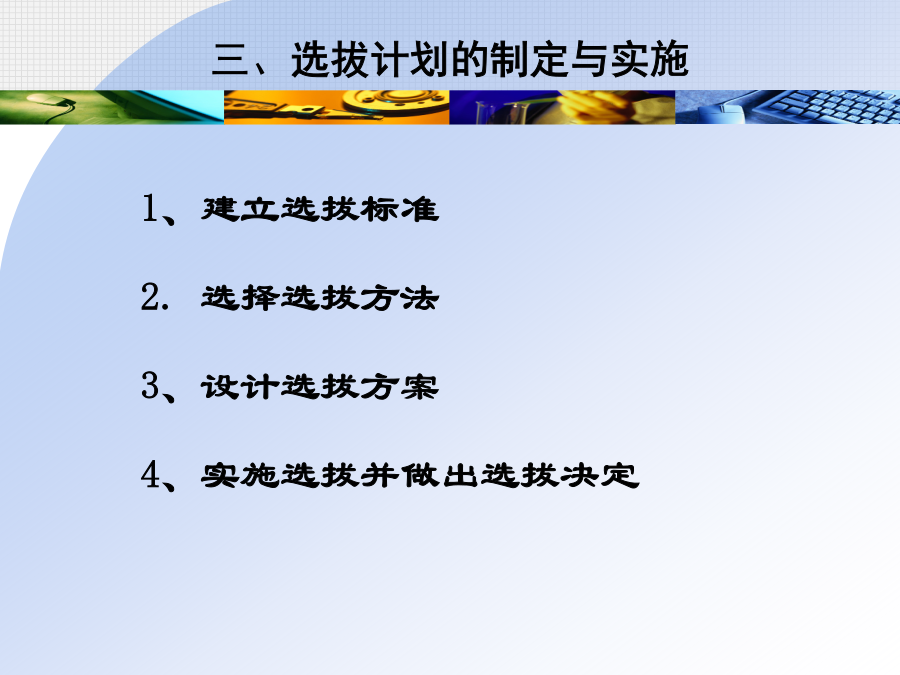 三、选拔计划的制定与实施

1、建立选拔标准

2. 选择选拔方法

3、设计选拔方案

4、实施选拔并做出选拔决定